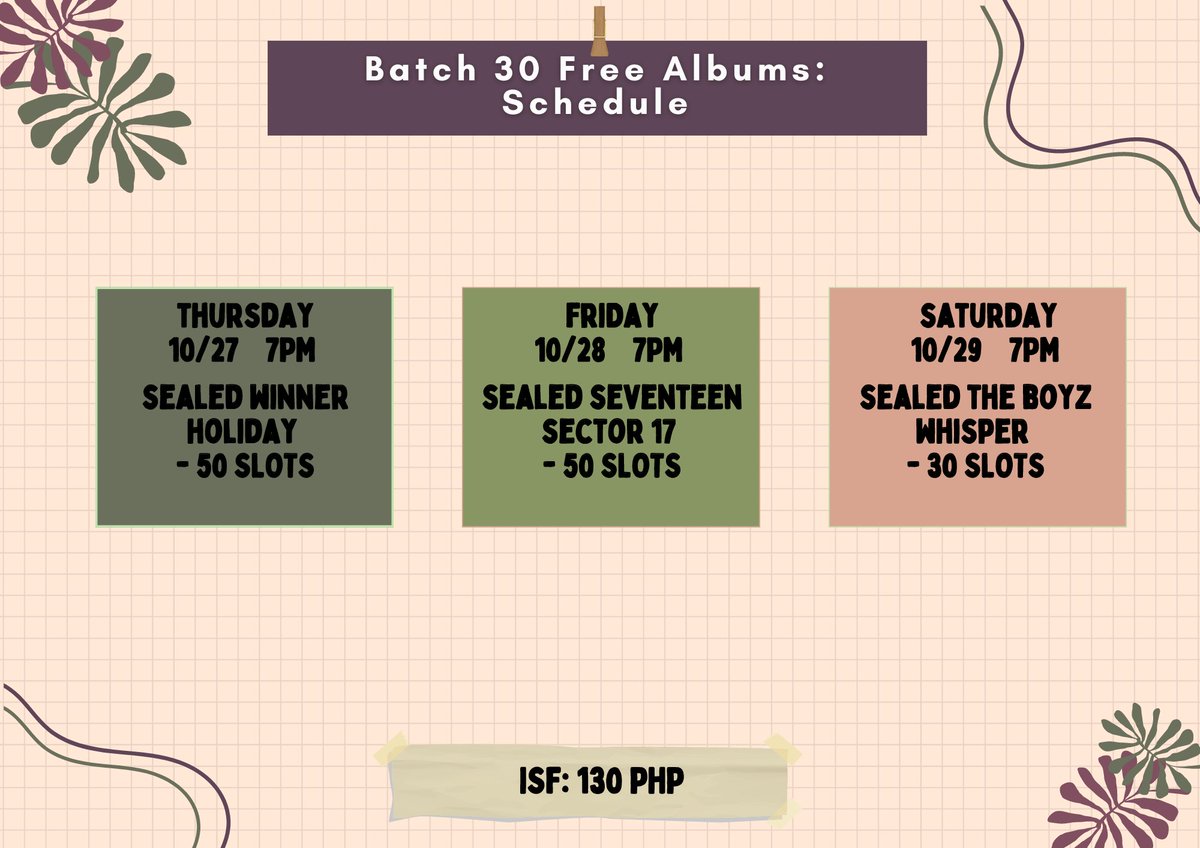 Batch 30 Free Albums: Schedule

THURSDAY
10/27 7PM

SEALED WINNER HOLIDAY
- 50 SLOTS

FRIDAY
10/28 7PM

SEALED SEVENTEEN SECTOR 17
- 50 SLOTS

SATURDAY
10/29 7PM

SEALED THE BOYZ WHISPER
- 30 SLOTS

ISF: 130 PHP